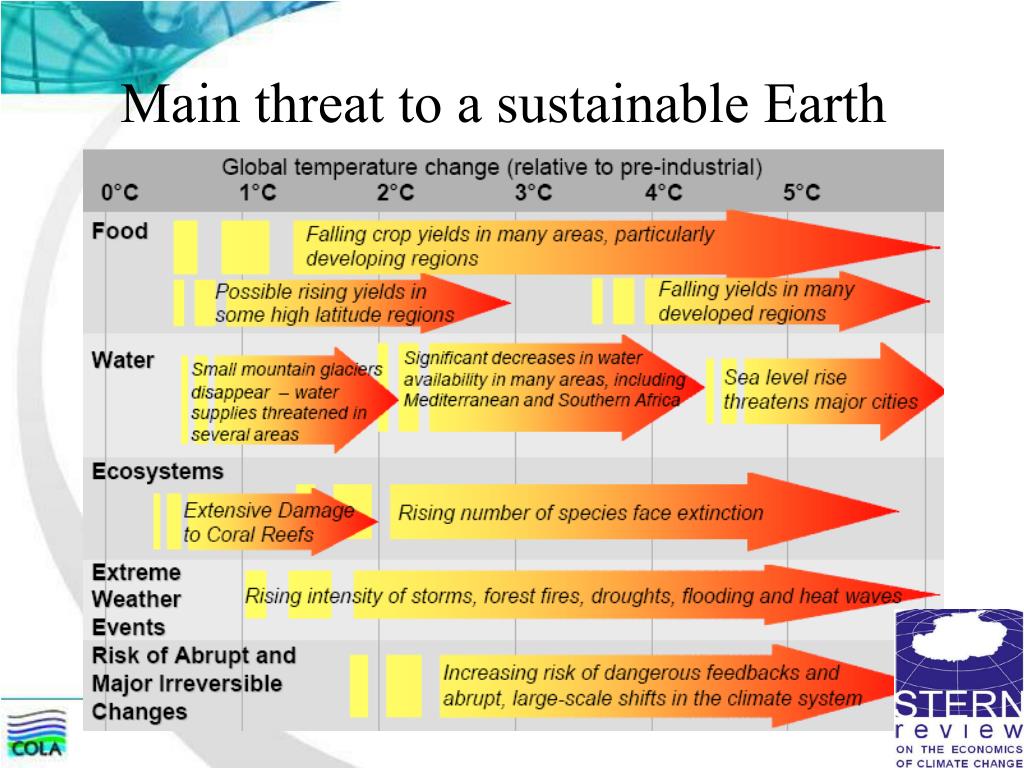 Main threat to a sustainable Earth

Global temperature change (relative to pre-industrial)

0°C 1°C 2°C 3°C 4°C 5°C

Food

Falling crop yields in many areas, particularly developing regions

Possible rising yields in some high latitude regions

Falling yields in many developed regions

Water

Small mountain glaciers disappear – water supplies threatened in several areas

Significant decreases in water availability in many areas, including Mediterranean and Southern Africa

Sea level rise threatens major cities

Ecosystems

Extensive Damage to Coral Reefs

Rising number of species face extinction

Extreme Weather Events

Rising intensity of storms, forest fires, droughts, flooding and heat waves

Risk of Abrupt and Major Irreversible Changes

Increasing risk of dangerous feedbacks and abrupt, large-scale shifts in the climate system

COLA

STERN review ON THE ECONOMICS OF CLIMATE CHANGE